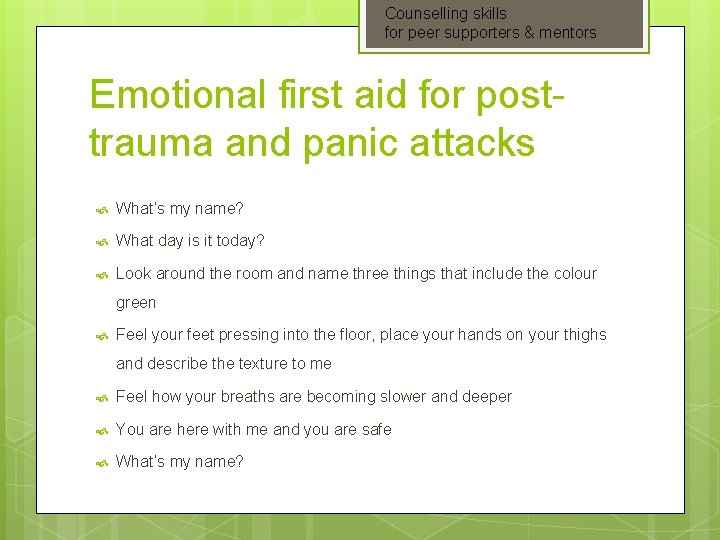 Counselling skills
for peer supporters & mentors

Emotional first aid for post-trauma and panic attacks

What's my name?

What day is it today?

Look around the room and name three things that include the colour green

Feel your feet pressing into the floor, place your hands on your thighs and describe the texture to me

Feel how your breaths are becoming slower and deeper

You are here with me and you are safe

What's my name?